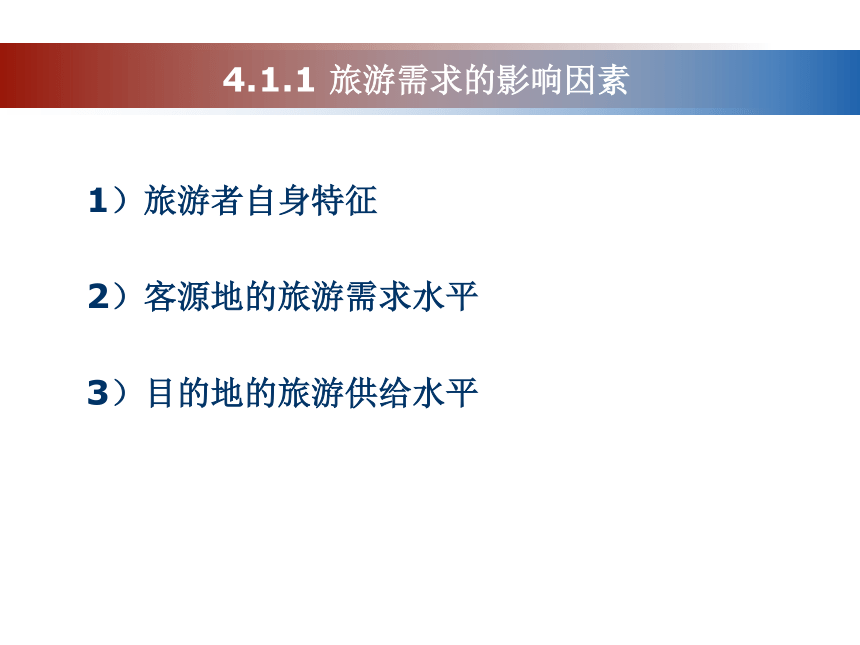 4.1.1 旅游需求的影响因素

1）旅游者自身特征

2）客源地的旅游需求水平

3）目的地的旅游供给水平